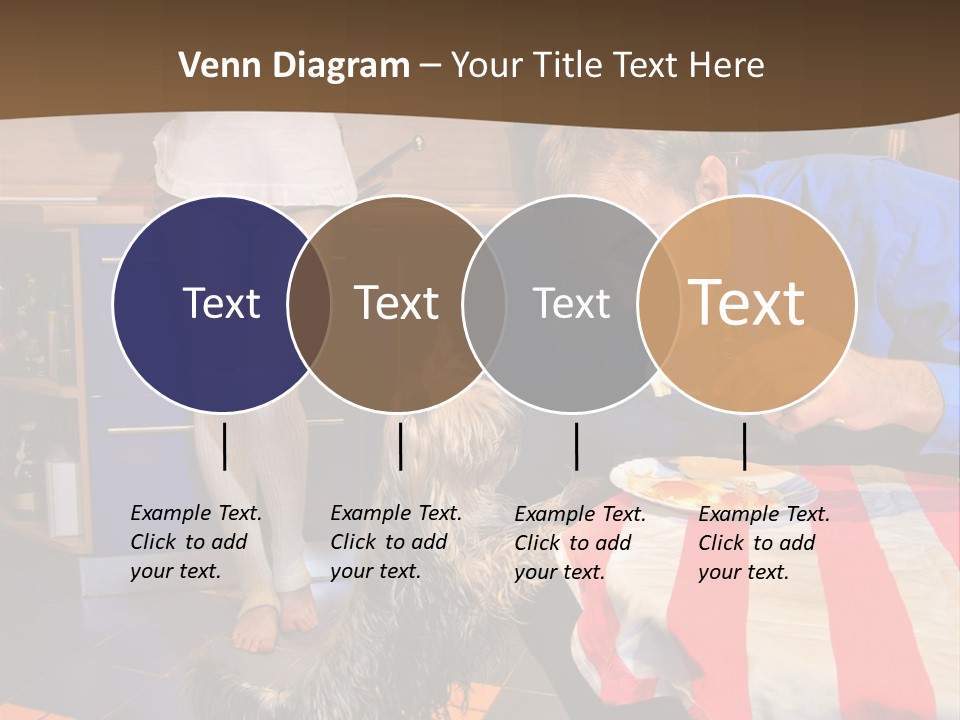 Venn Diagram – Your Title Text Here

Text

Text

Text

Text

Example Text. Click to add your text.

Example Text. Click to add your text.

Example Text. Click to add your text.

Example Text. Click to add your text.